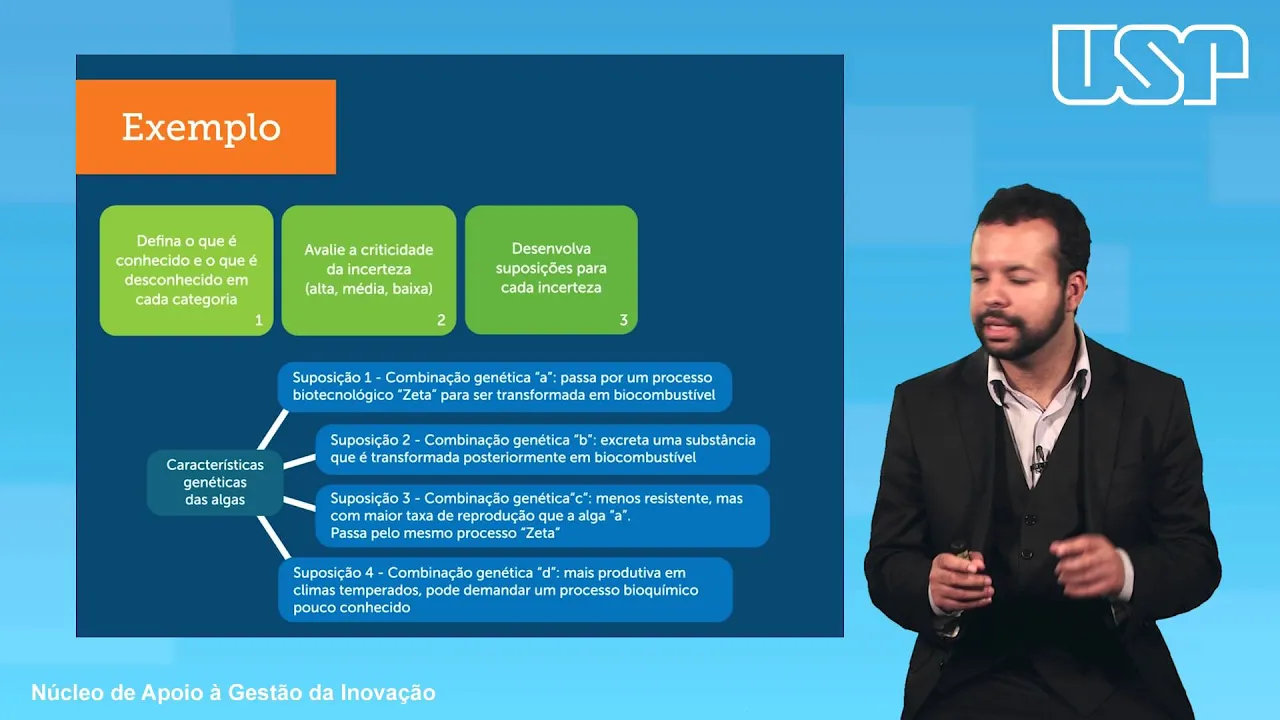 USP

Exemplo

Defina o que é conhecido e o que é desconhecido em cada categoria
1

Avalie a criticidade da incerteza (alta, média, baixa)
2

Desenvolva suposições para cada incerteza
3

Características genéticas das algas

Suposição 1 - Combinação genética "a": passa por um processo biotecnológico "Zeta" para ser transformada em biocombustível

Suposição 2 - Combinação genética "b": excreta uma substância que é transformada posteriormente em biocombustível

Suposição 3 - Combinação genética"c": menos resistente, mas com maior taxa de reprodução que a alga "a". Passa pelo mesmo processo "Zeta"

Suposição 4 - Combinação genética "d": mais produtiva em climas temperados, pode demandar um processo bioquímico pouco conhecido

Núcleo de Apoio à Gestão da Inovação